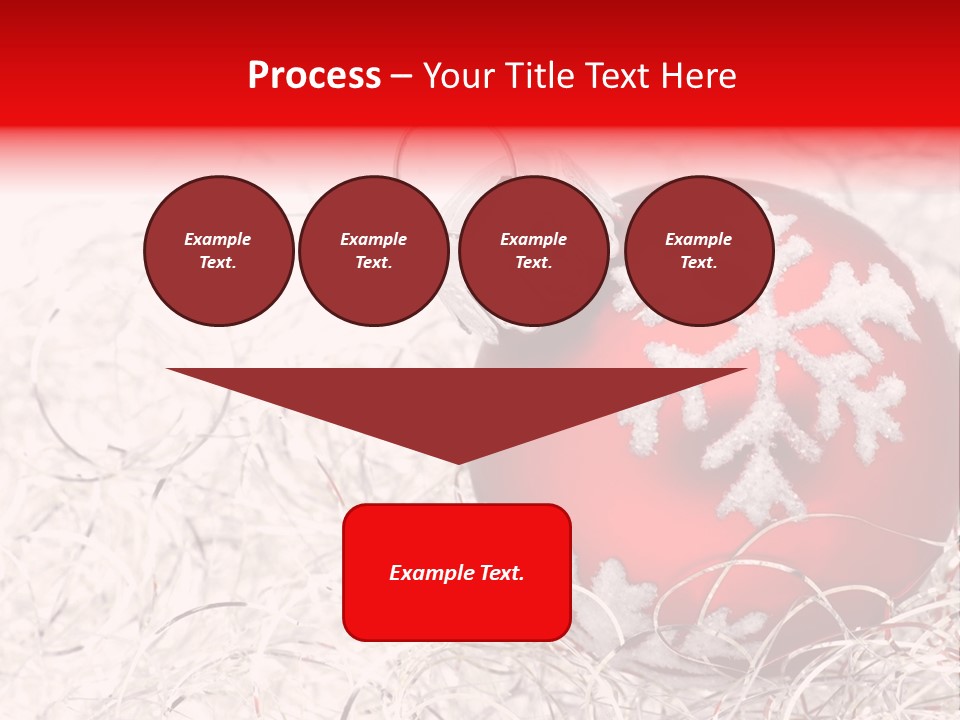 Process – Your Title Text Here

Example Text.

Example Text.

Example Text.

Example Text.

Example Text.